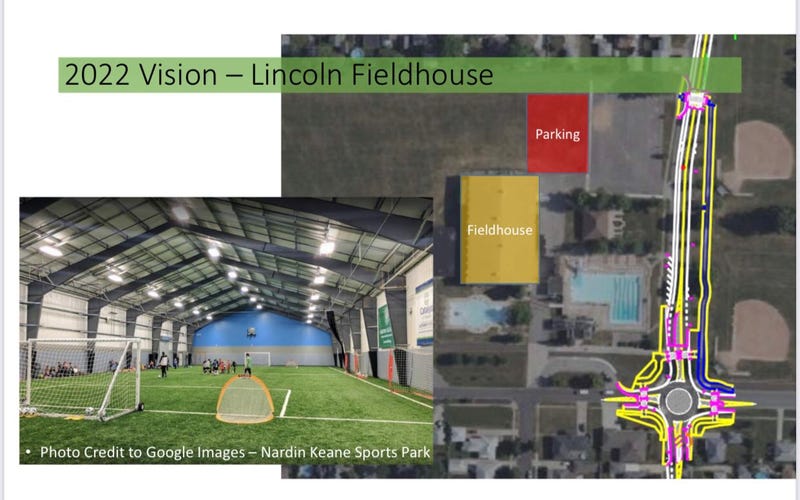 2022 Vision – Lincoln Fieldhouse

Parking

Fieldhouse

• Photo Credit to Google Images – Nardin Keane Sports Park